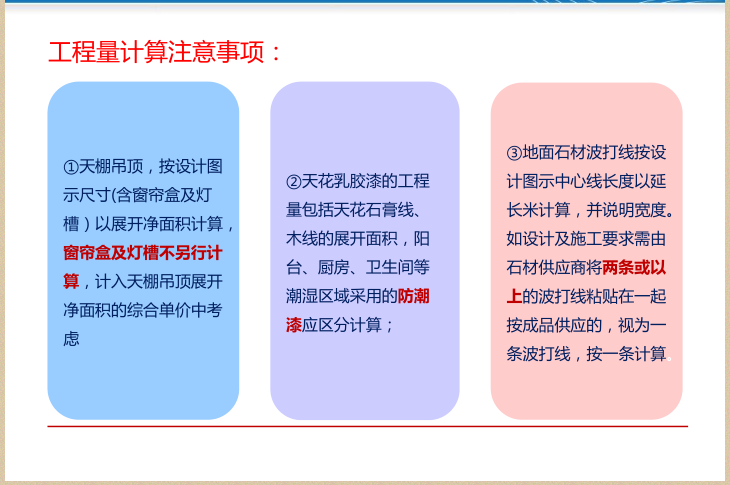 工程量计算注意事项：

①天棚吊顶，按设计图示尺寸(含窗帘盒及灯槽）以展开净面积计算，窗帘盒及灯槽不另行计算，计入天棚吊顶展开净面积的综合单价中考虑

②天花乳胶漆的工程量包括天花石膏线、木线的展开面积，阳台、厨房、卫生间等潮湿区域采用的防潮漆应区分计算；

③地面石材波打线按设计图示中心线长度以延长米计算，并说明宽度。如设计及施工要求需由石材供应商将两条或以上的波打线粘贴在一起按成品供应的，视为一条波打线，按一条计算。